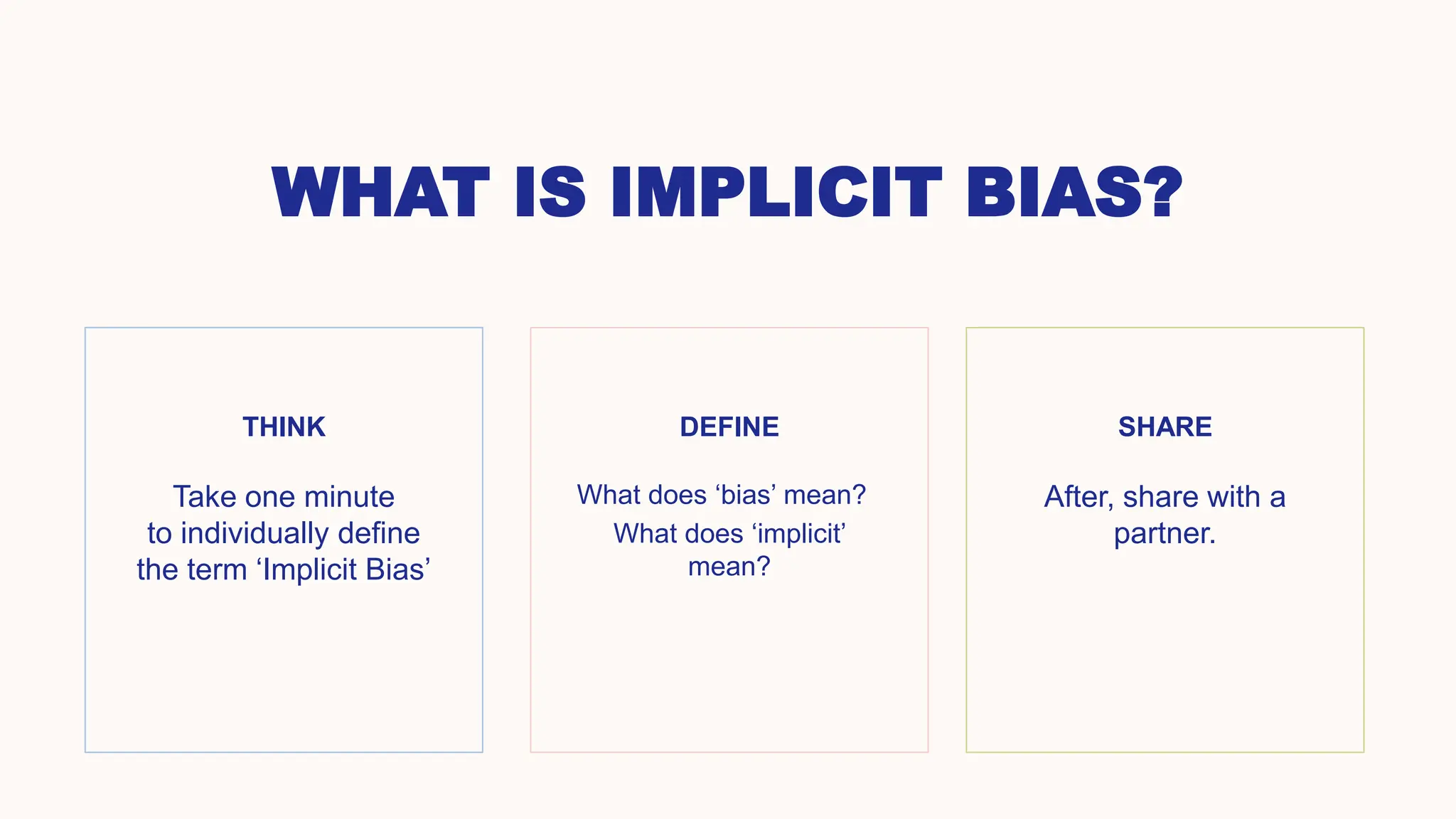 WHAT IS IMPLICIT BIAS?

THINK

Take one minute to individually define the term ‘Implicit Bias’

DEFINE

What does ‘bias’ mean? What does ‘implicit’ mean?

SHARE

After, share with a partner.